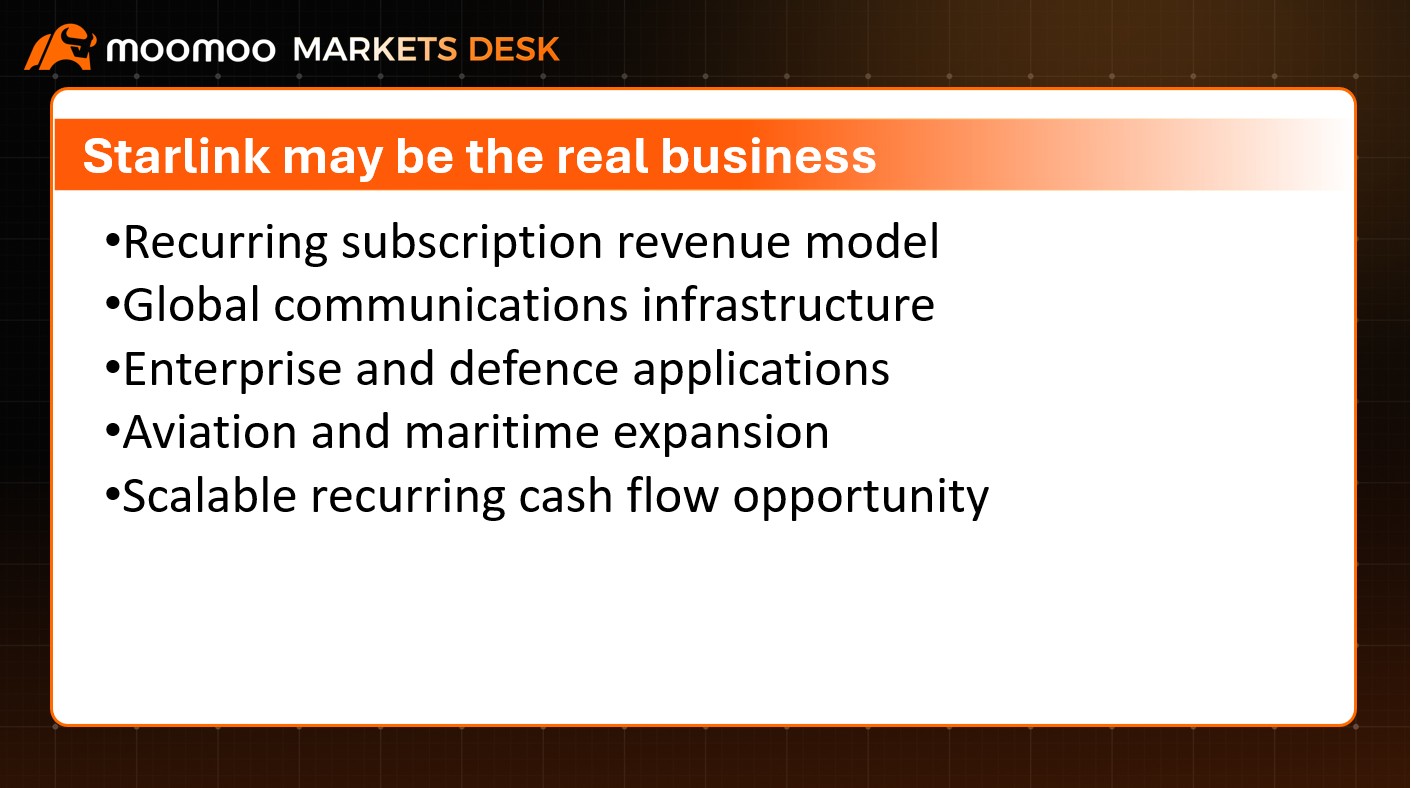 moomoo MARKETS DESK

Starlink may be the real business

• Recurring subscription revenue model
• Global communications infrastructure
• Enterprise and defence applications
• Aviation and maritime expansion
• Scalable recurring cash flow opportunity